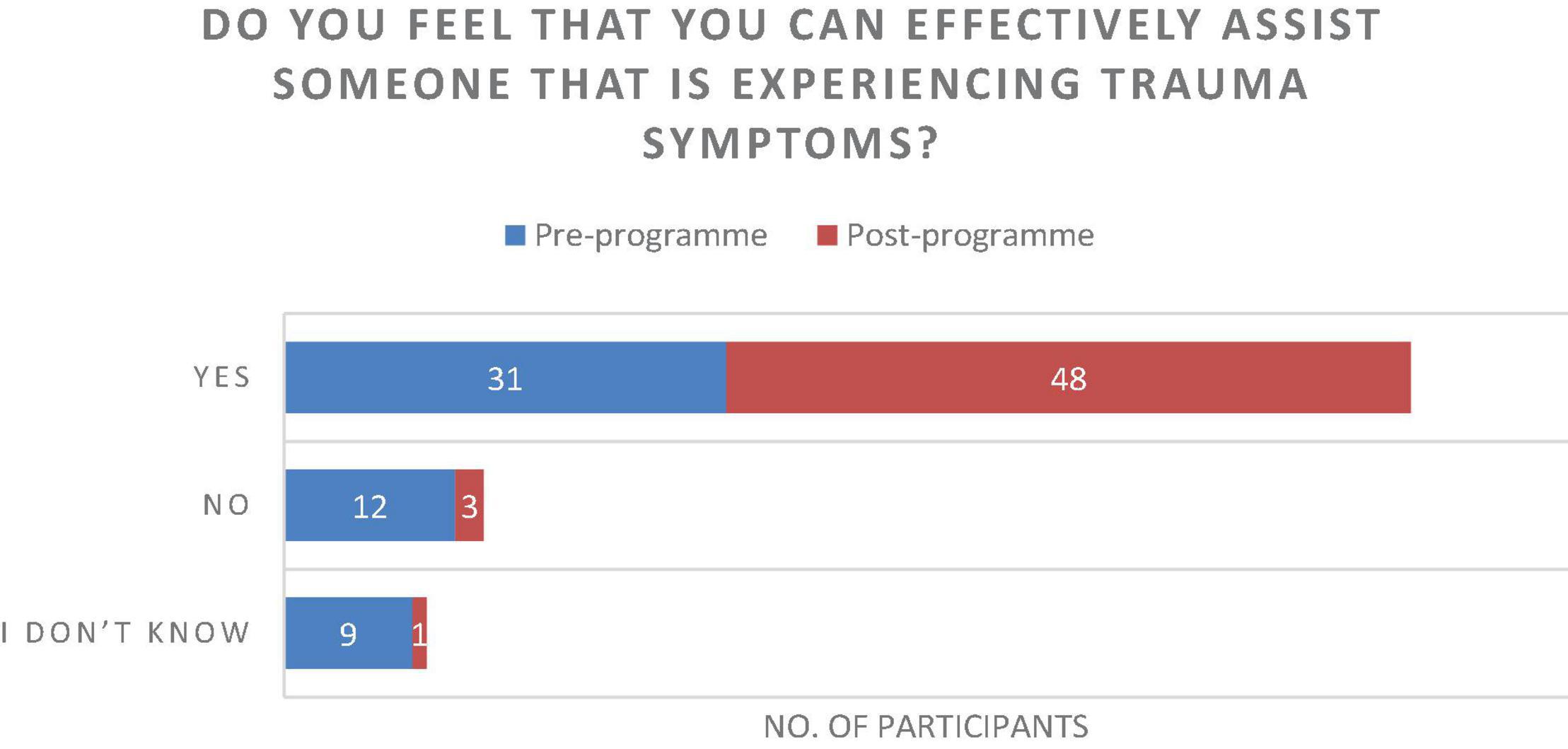 DO YOU FEEL THAT YOU CAN EFFECTIVELY ASSIST SOMEONE THAT IS EXPERIENCING TRAUMA SYMPTOMS?

Pre-programme Post-programme

YES
31
48

NO
12
3

I DON'T KNOW
9
1

NO. OF PARTICIPANTS